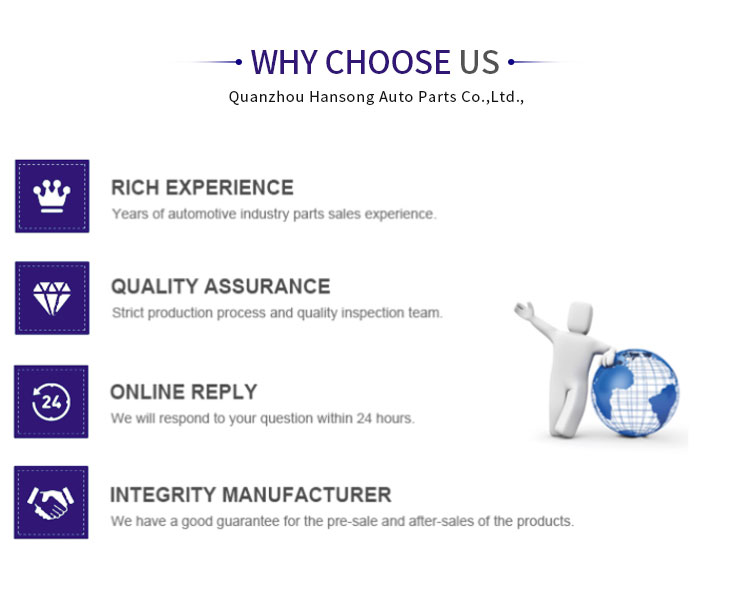 WHY CHOOSE US
Quanzhou Hansong Auto Parts Co.,Ltd.,

RICH EXPERIENCE
Years of automotive industry parts sales experience.

QUALITY ASSURANCE
Strict production process and quality inspection team.

24

ONLINE REPLY
We will respond to your question within 24 hours.

INTEGRITY MANUFACTURER
We have a good guarantee for the pre-sale and after-sales of the products.